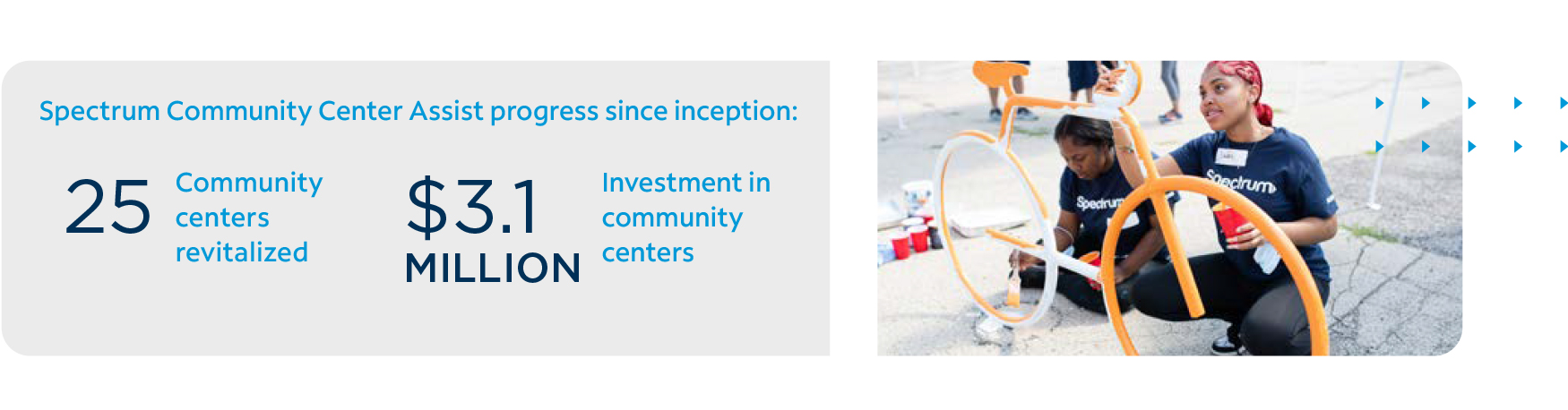 Spectrum Community Center Assist progress since inception:

25 Community centers revitalized

$3.1 MILLION Investment in community centers

Spectrum

Spectrum